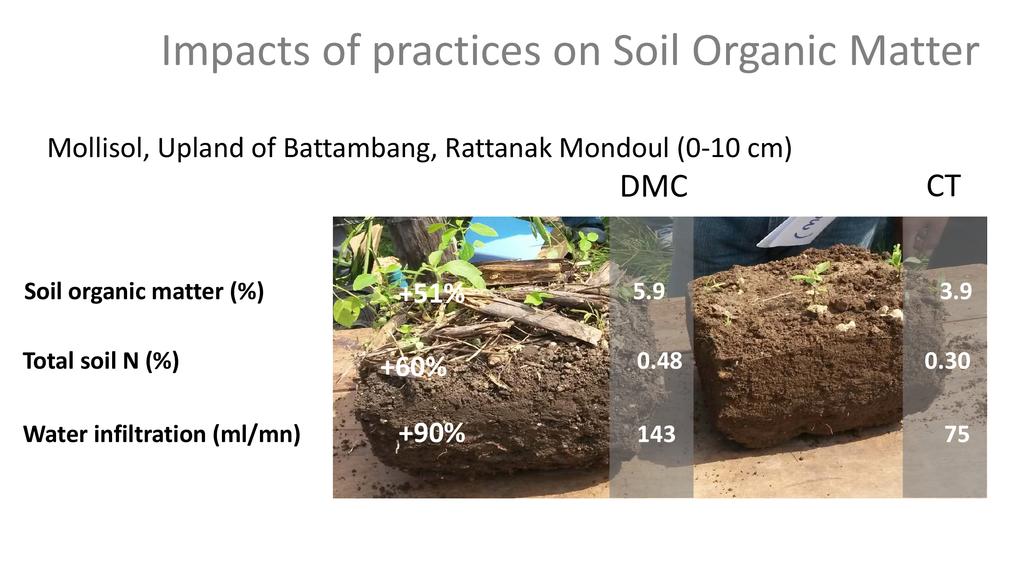 Impacts of practices on Soil Organic Matter

Mollisol, Upland of Battambang, Rattanak Mondoul (0-10 cm)

| | | DMC | CT |
|---|---|---|---|
| Soil organic matter (%) | +51% | 5.9 | 3.9 |
| Total soil N (%) | +60% | 0.48 | 0.30 |
| Water infiltration (ml/mn) | +90% | 143 | 75 |